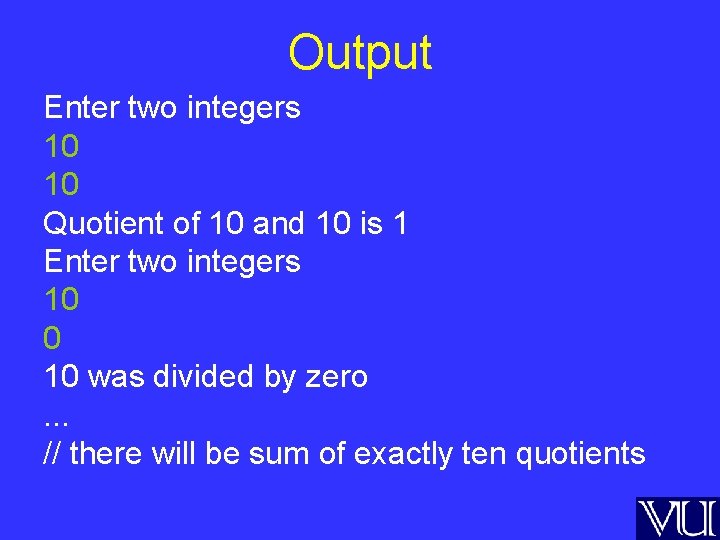 Output

Enter two integers
10
10
Quotient of 10 and 10 is 1
Enter two integers
10
0
10 was divided by zero
...
// there will be sum of exactly ten quotients

VU